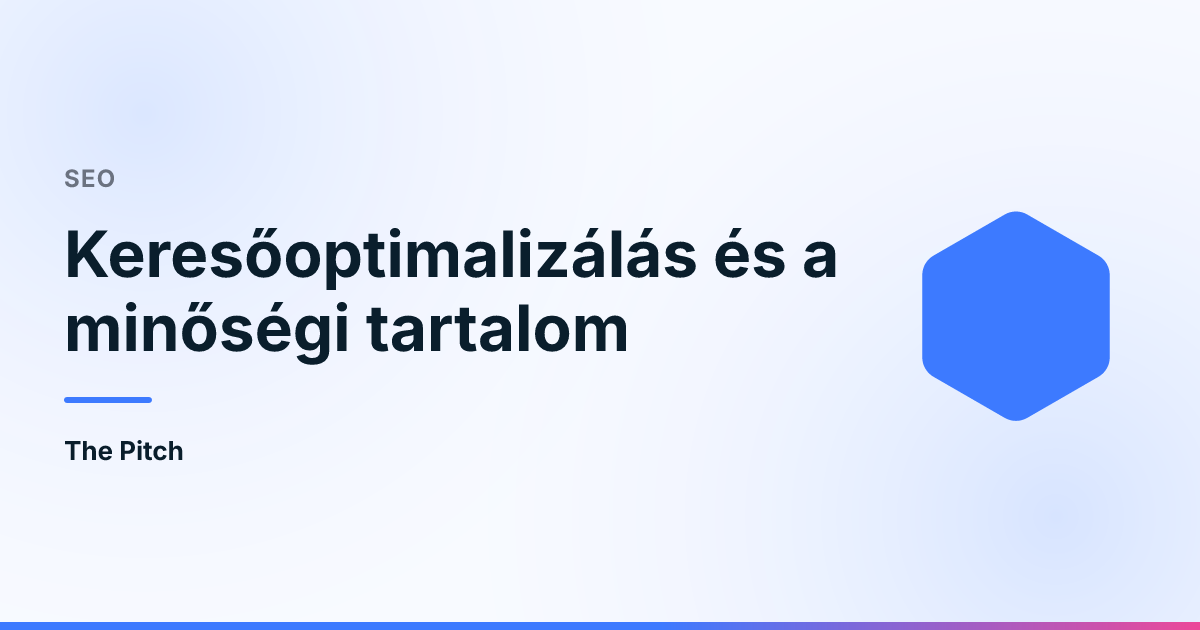 SEO

Keresőoptimalizálás és a minőségi tartalom

The Pitch